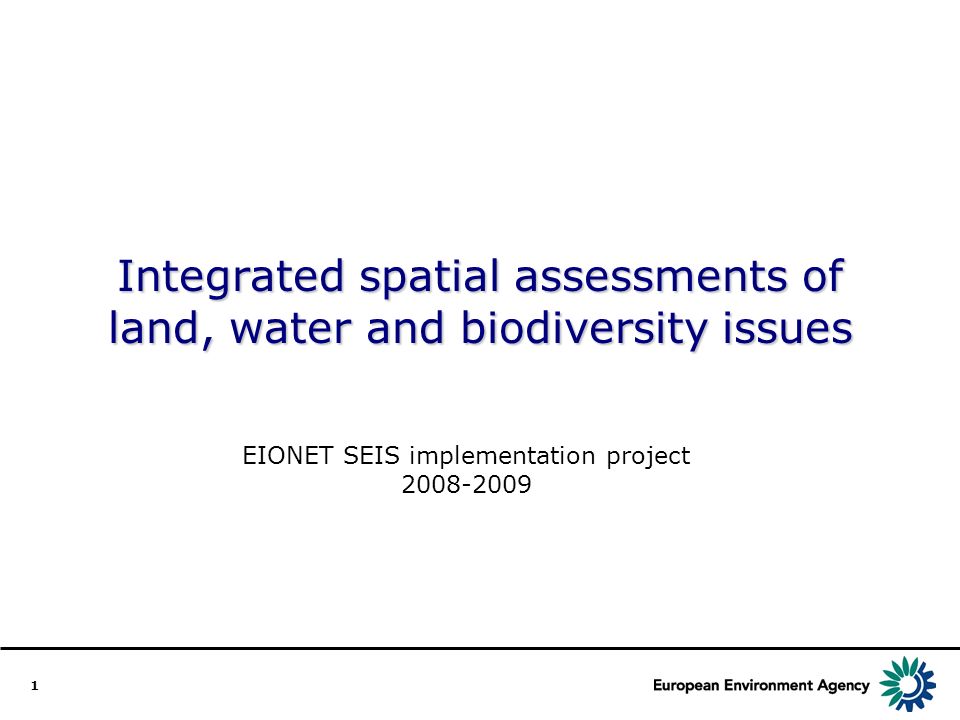 Integrated spatial assessments of land, water and biodiversity issues

EIONET SEIS implementation project
2008-2009

1

European Environment Agency